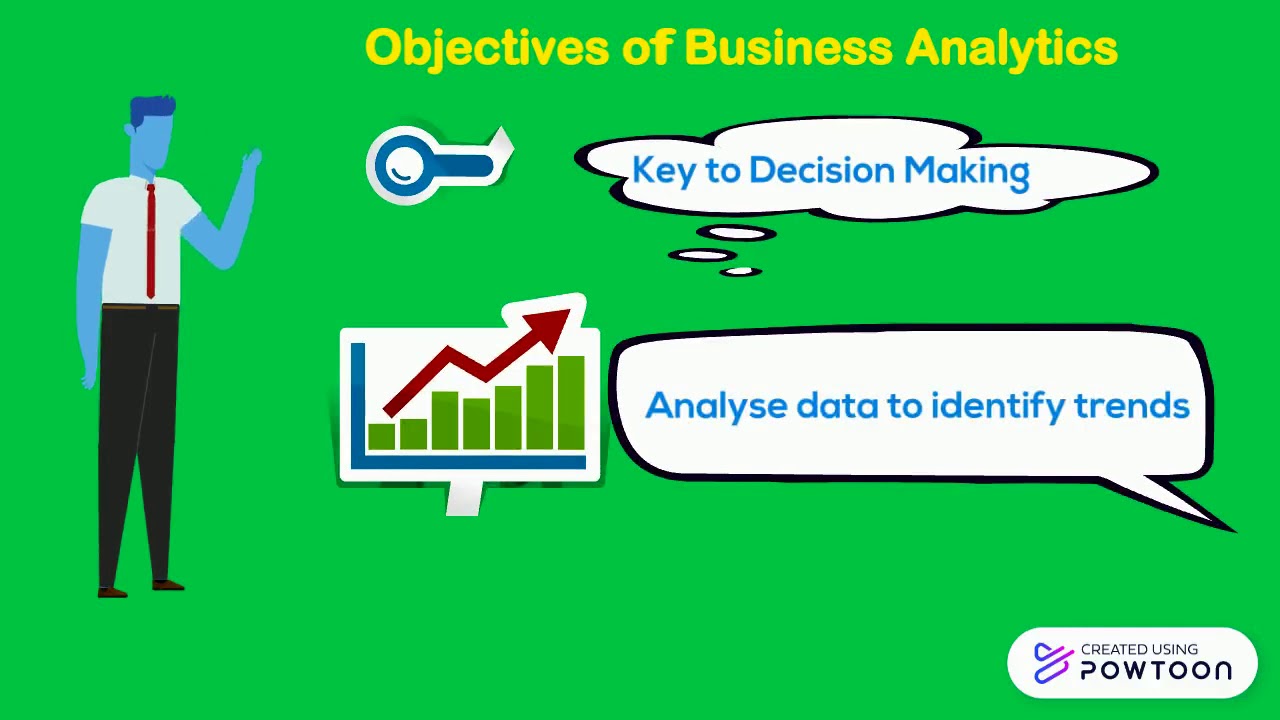 Objectives of Business Analytics

Key to Decision Making

Analyse data to identify trends

CREATED USING
POWTOON